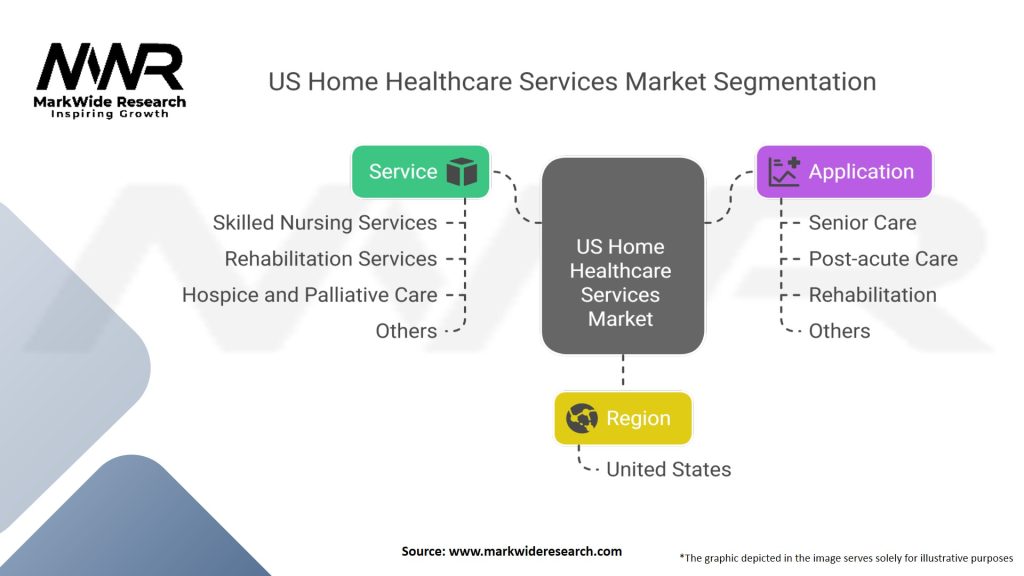 MWR
MarkWide Research
Inspiring Growth

US Home Healthcare Services Market Segmentation

Service
Skilled Nursing Services
Rehabilitation Services
Hospice and Palliative Care
Others

US Home Healthcare Services Market

Application
Senior Care
Post-acute Care
Rehabilitation
Others

Region
United States

Source: www.markwideresearch.com

*The graphic depicted in the image serves solely for illustrative purposes